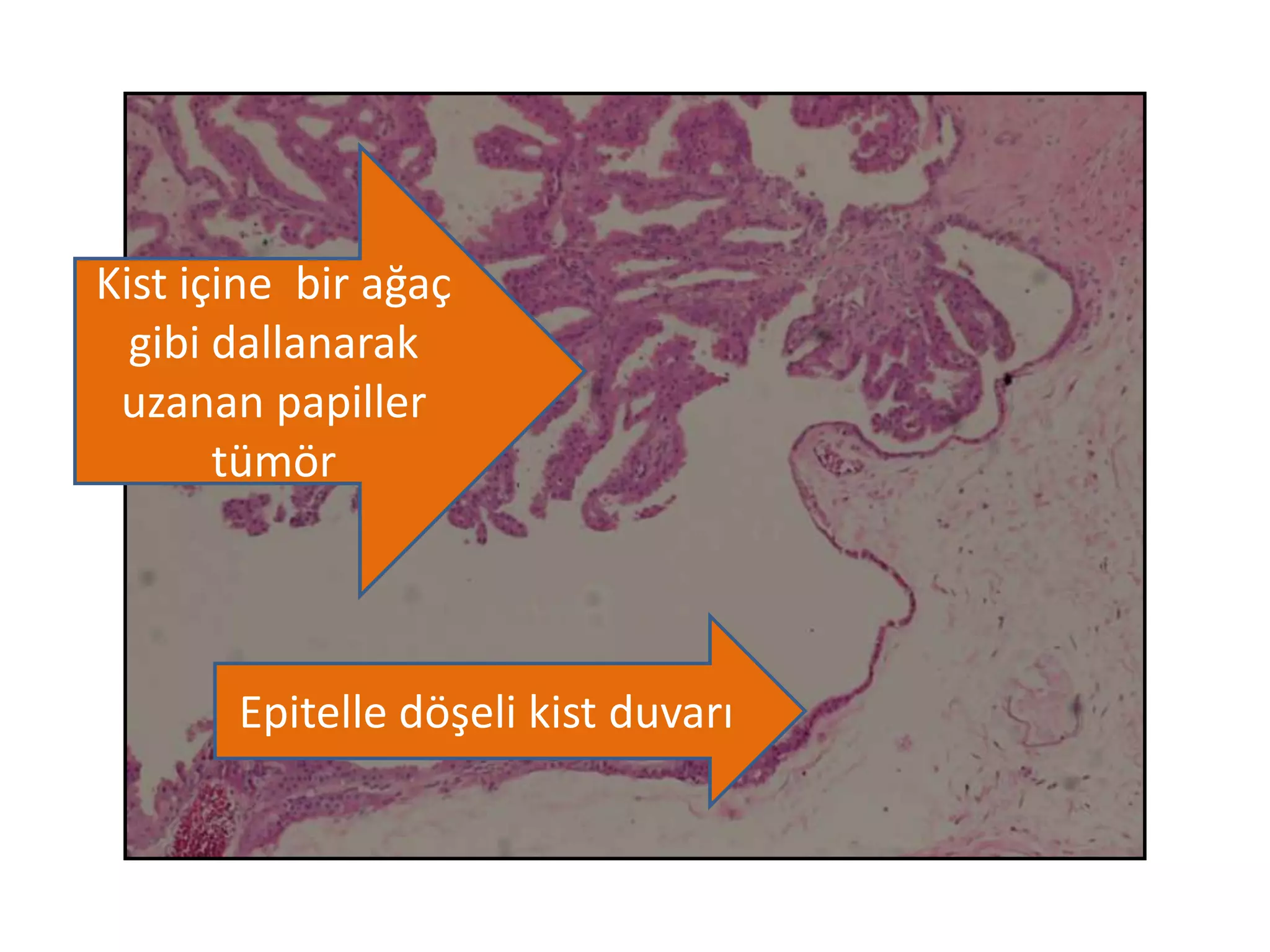 Kist içine  bir ağaç gibi dallanarak uzanan papiller tümör

Epitelle döşeli kist duvarı